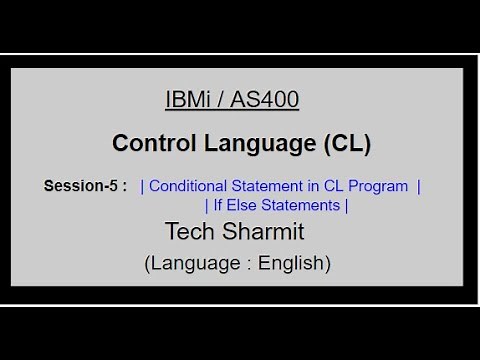 IBMi / AS400

Control Language (CL)

Session-5 : | Conditional Statement in CL Program | | If Else Statements |

Tech Sharmit

(Language : English)